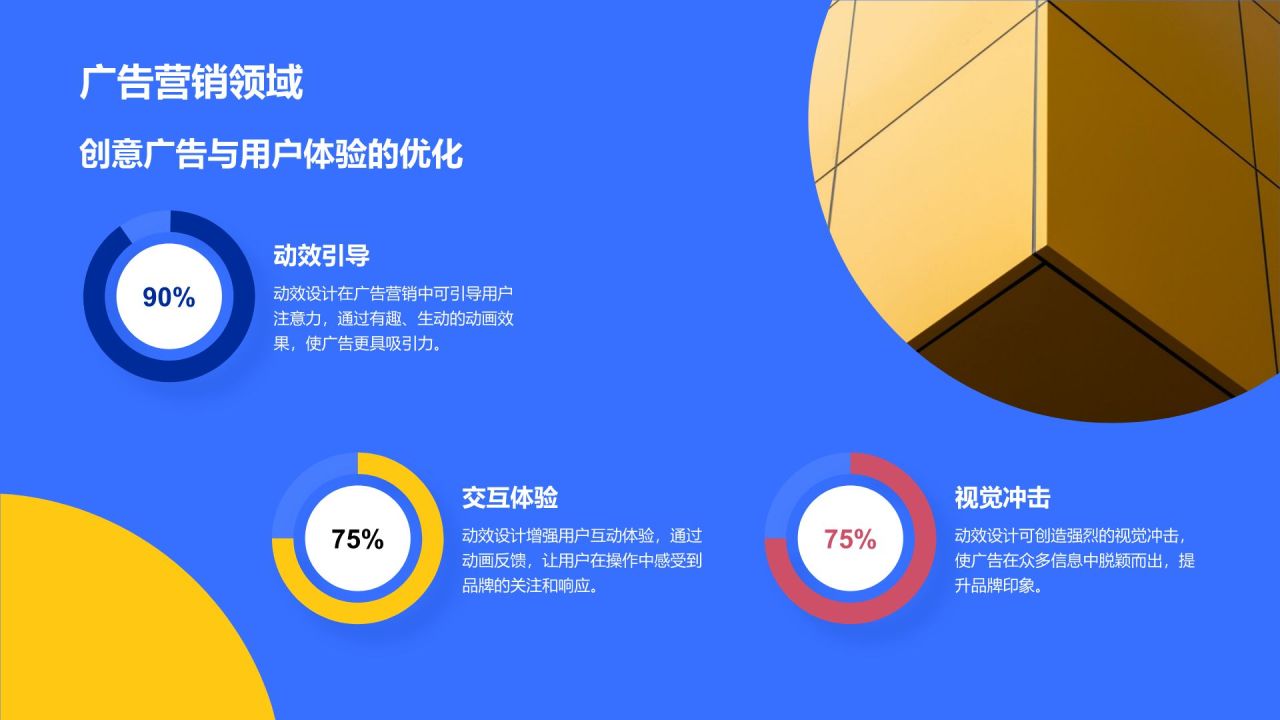 广告营销领域

创意广告与用户体验的优化

90%

动效引导

动效设计在广告营销中可引导用户注意力，通过有趣、生动的动画效果，使广告更具吸引力。

75%

交互体验

动效设计增强用户互动体验，通过动画反馈，让用户在操作中感受到品牌的关注和响应。

75%

视觉冲击

动效设计可创造强烈的视觉冲击，使广告在众多信息中脱颖而出，提升品牌印象。